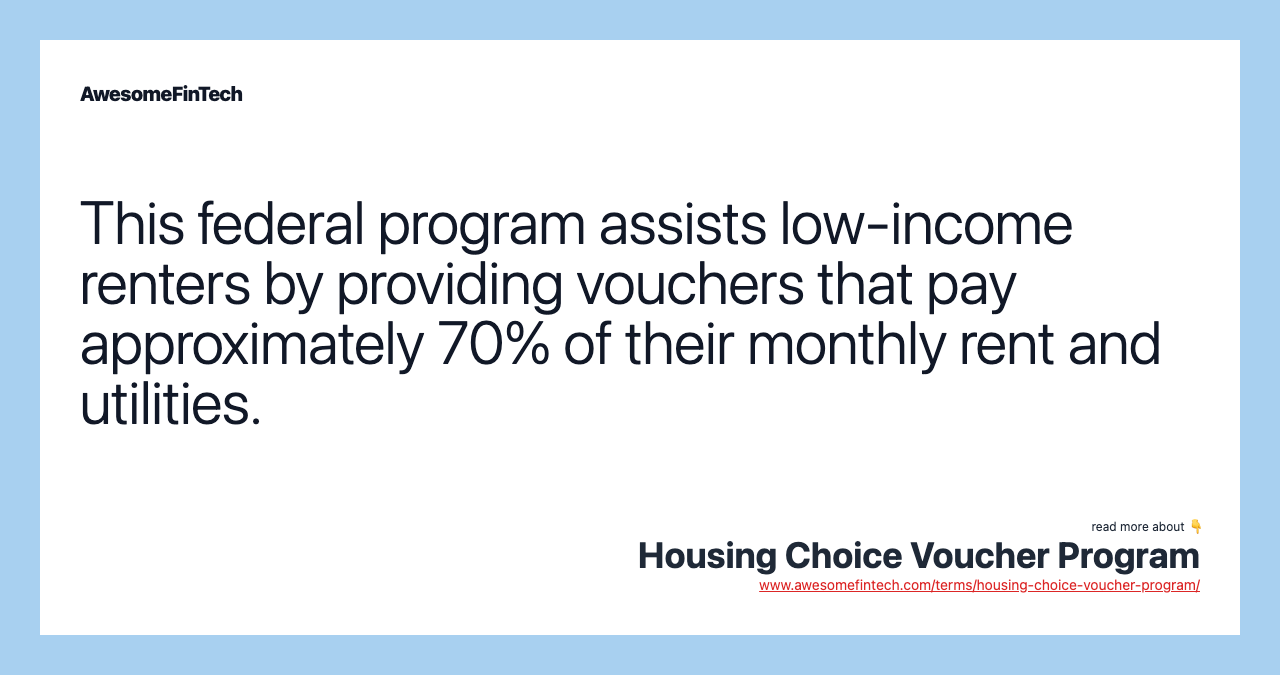 AwesomeFinTech

This federal program assists low-income renters by providing vouchers that pay approximately 70% of their monthly rent and utilities.

read more about 👇
Housing Choice Voucher Program
www.awesomefintech.com/terms/housing-choice-voucher-program/